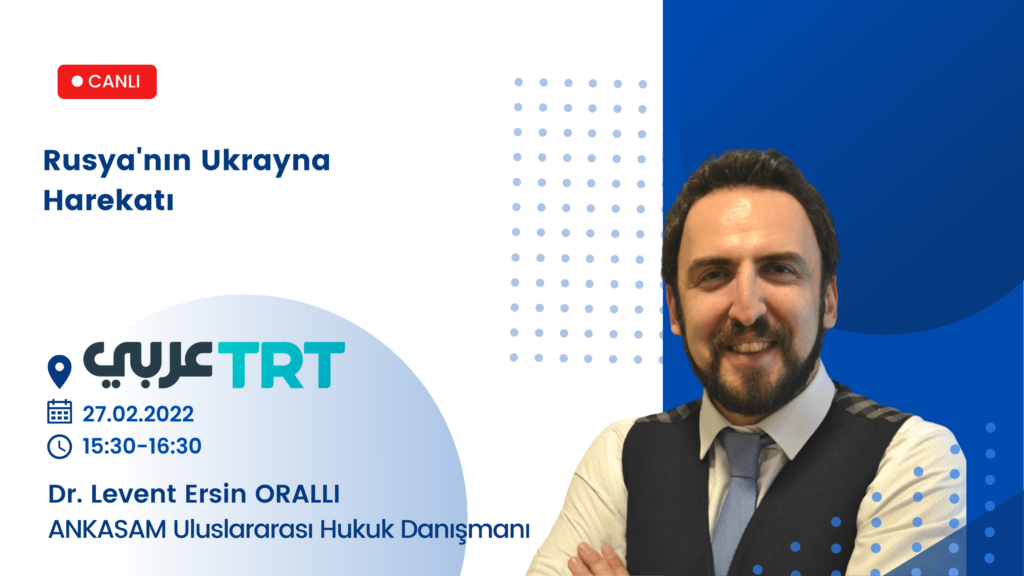 CANLI

Rusya'nın Ukrayna Harekatı

TRT عربي

27.02.2022

15:30-16:30

Dr. Levent Ersin ORALLI

ANKASAM Uluslararası Hukuk Danışmanı